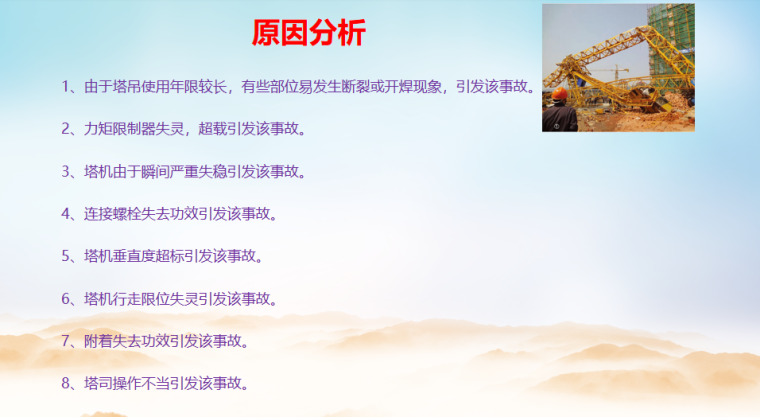 原因分析

1、由于塔吊使用年限较长，有些部位易发生断裂或开焊现象，引发该事故。

2、力矩限制器失灵，超载引发该事故。

3、塔机由于瞬间严重失稳引发该事故。

4、连接螺栓失去功效引发该事故。

5、塔机垂直度超标引发该事故。

6、塔机行走限位失灵引发该事故。

7、附着失去功效引发该事故。

8、塔司操作不当引发该事故。